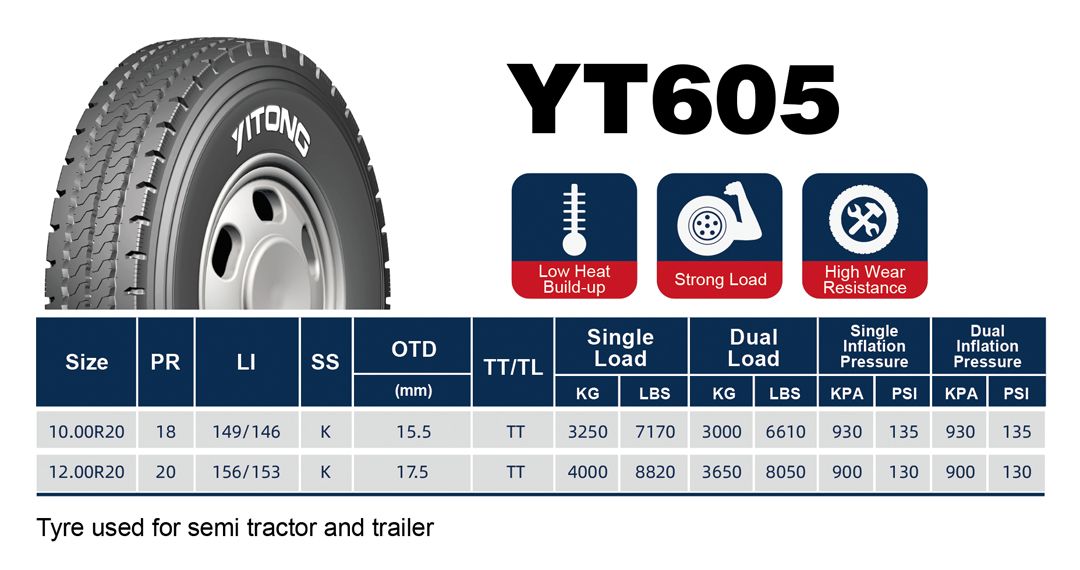 YITONG

YT605

Low Heat Build-up

Strong Load

High Wear Resistance

| Size | PR | LI | SS | OTD (mm) | TT/TL | Single Load KG | Single Load LBS | Dual Load KG | Dual Load LBS | Single Inflation Pressure KPA | Single Inflation Pressure PSI | Dual Inflation Pressure KPA | Dual Inflation Pressure PSI |
|---|---|---|---|---|---|---|---|---|---|---|---|---|---|
| 10.00R20 | 18 | 149/146 | K | 15.5 | TT | 3250 | 7170 | 3000 | 6610 | 930 | 135 | 930 | 135 |
| 12.00R20 | 20 | 156/153 | K | 17.5 | TT | 4000 | 8820 | 3650 | 8050 | 900 | 130 | 900 | 130 |

Tyre used for semi tractor and trailer